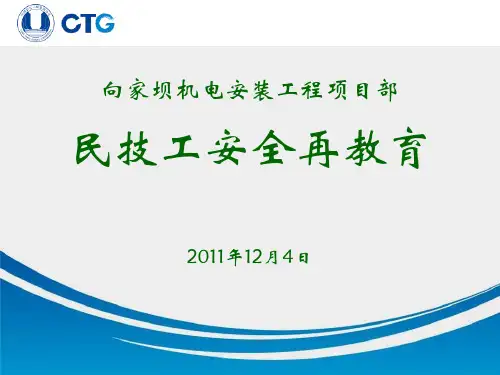 CTG

向家坝机电安装工程项目部

民技工安全再教育

2011年12月4日